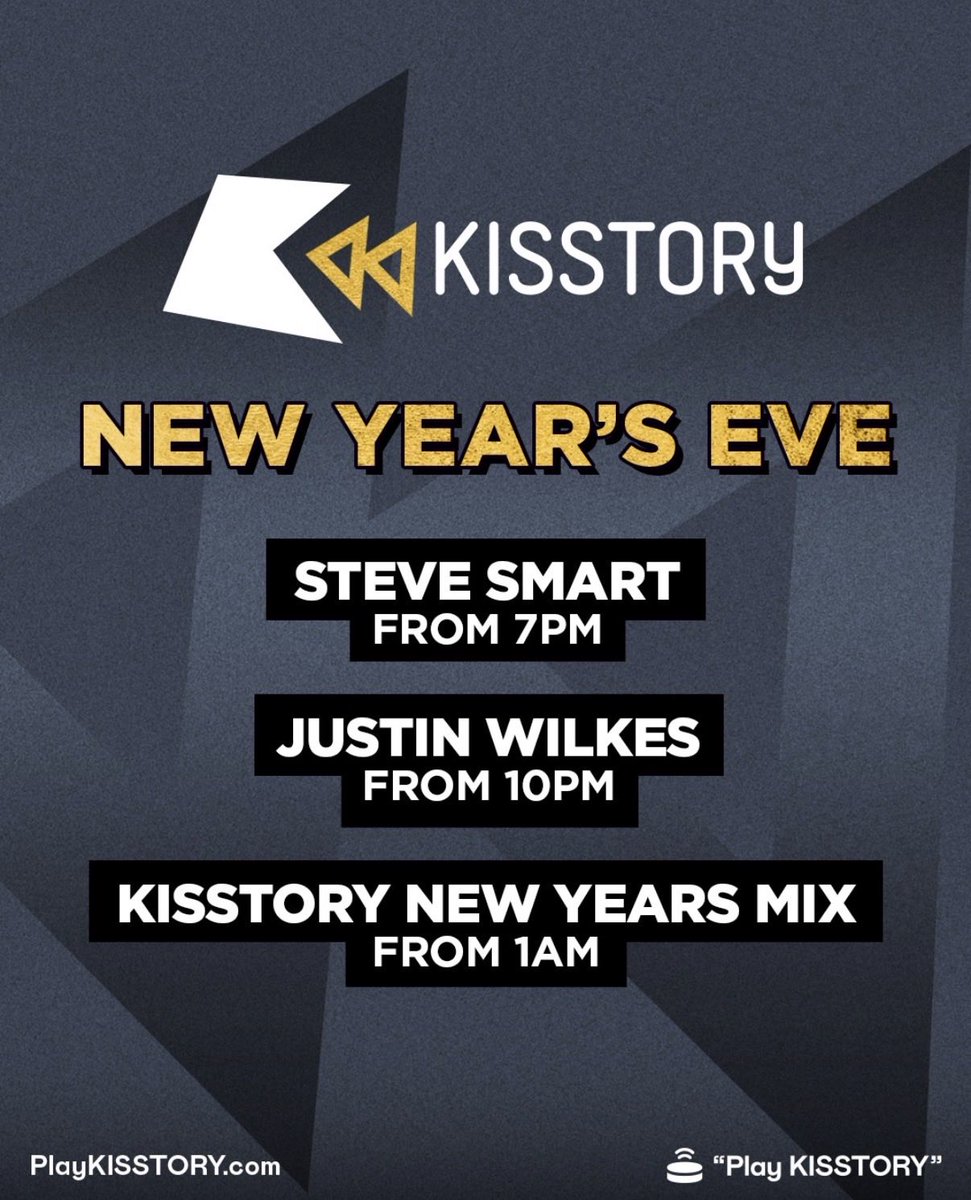 KISSTORY

NEW YEAR'S EVE

STEVE SMART
FROM 7PM

JUSTIN WILKES
FROM 10PM

KISSTORY NEW YEARS MIX
FROM 1AM

PlayKISSTORY.com

"Play KISSTORY"